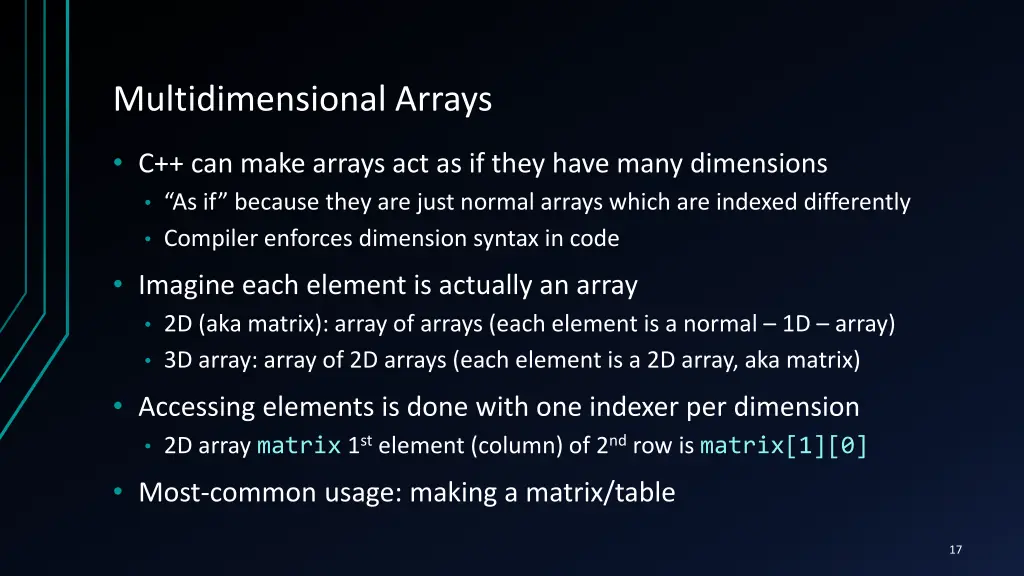 Multidimensional Arrays

• C++ can make arrays act as if they have many dimensions
  • "As if" because they are just normal arrays which are indexed differently
  • Compiler enforces dimension syntax in code
• Imagine each element is actually an array
  • 2D (aka matrix): array of arrays (each element is a normal – 1D – array)
  • 3D array: array of 2D arrays (each element is a 2D array, aka matrix)
• Accessing elements is done with one indexer per dimension
  • 2D array matrix 1$^{st}$ element (column) of 2$^{nd}$ row is matrix[1][0]
• Most-common usage: making a matrix/table

17